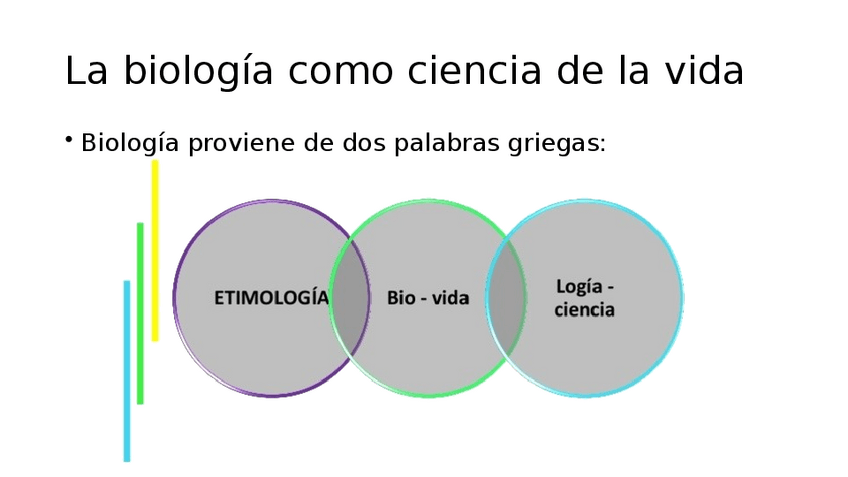 La biología como ciencia de la vida

• Biología proviene de dos palabras griegas:

ETIMOLOGÍA

Bio - vida

Logía - ciencia